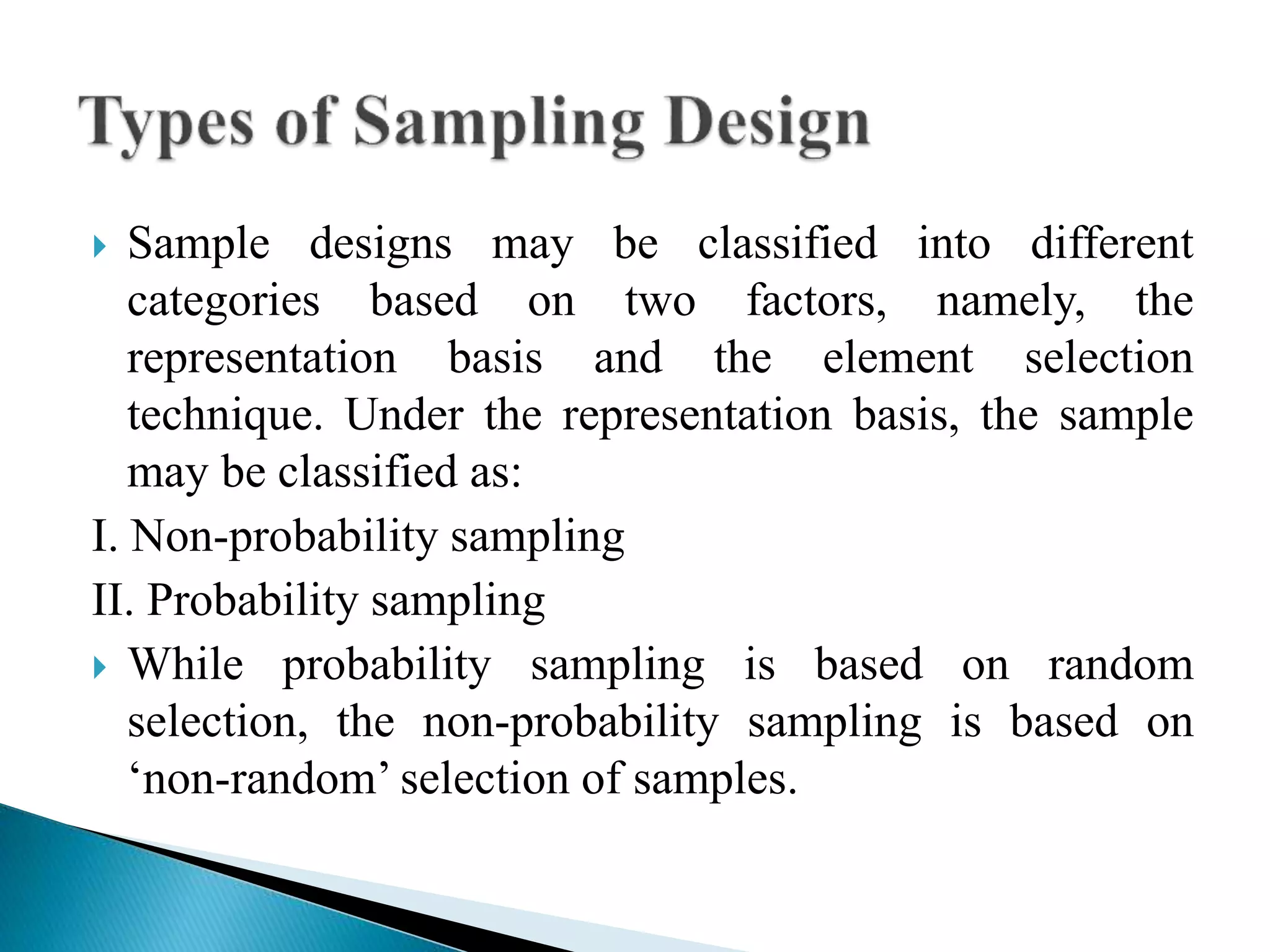 Types of Sampling Design

Sample designs may be classified into different categories based on two factors, namely, the representation basis and the element selection technique. Under the representation basis, the sample may be classified as:

I. Non-probability sampling

II. Probability sampling

While probability sampling is based on random selection, the non-probability sampling is based on ‘non-random’ selection of samples.